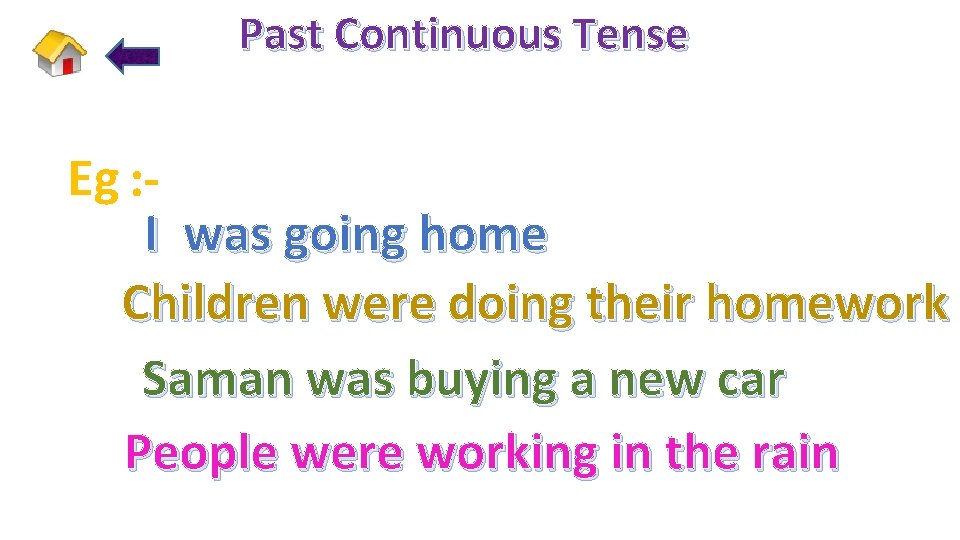 Past Continuous Tense

Eg :-

I was going home

Children were doing their homework

Saman was buying a new car

People were working in the rain